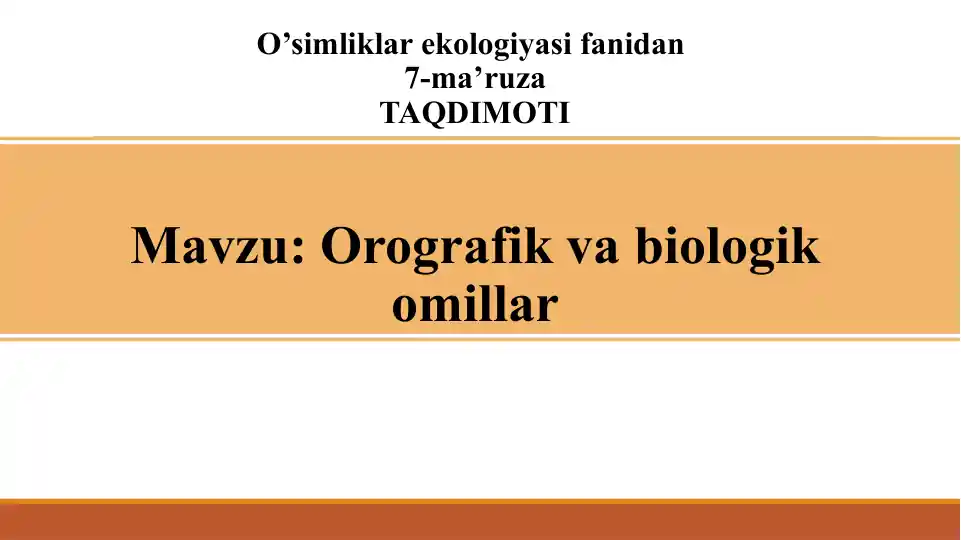 O’simliklar ekologiyasi fanidan
7-ma’ruza
TAQDIMOTI

Mavzu: Orografik va biologik omillar